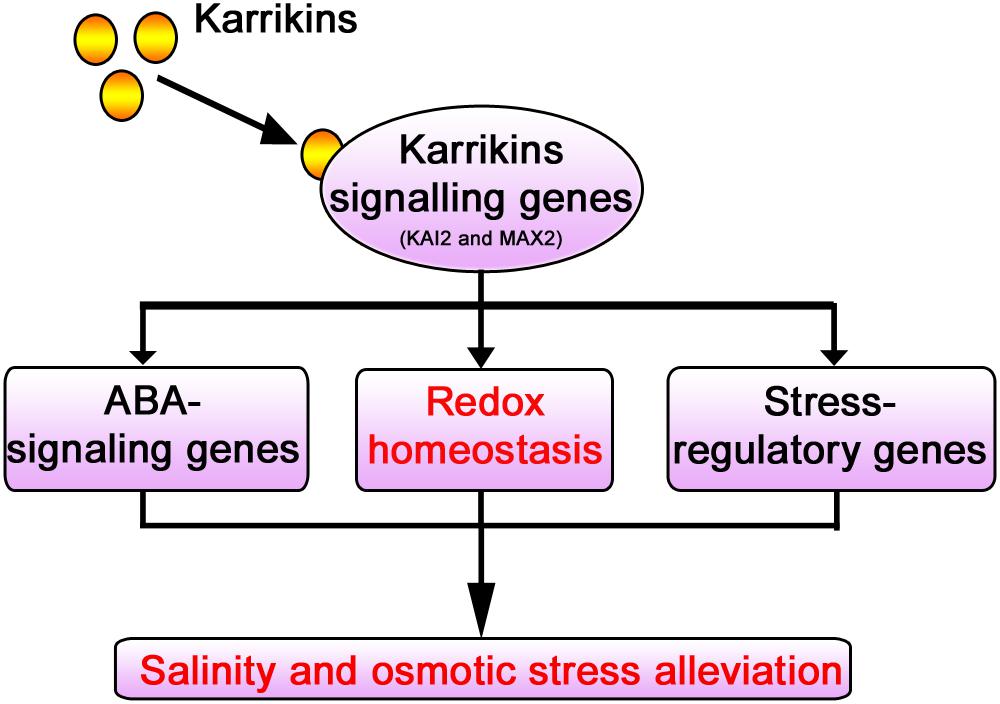 Karrikins

Karrikins signalling genes
(KAI2 and MAX2)

ABA-signaling genes

Redox homeostasis

Stress-regulatory genes

Salinity and osmotic stress alleviation